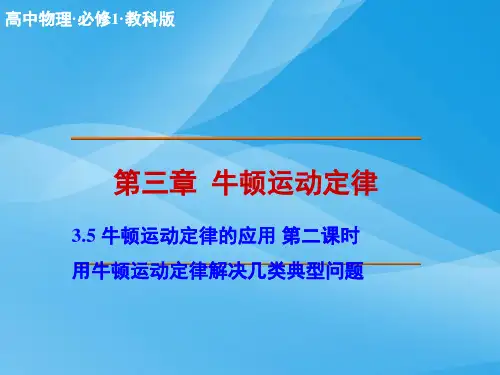 高中物理·必修1·教科版

第三章 牛顿运动定律

3.5 牛顿运动定律的应用 第二课时

用牛顿运动定律解决几类典型问题